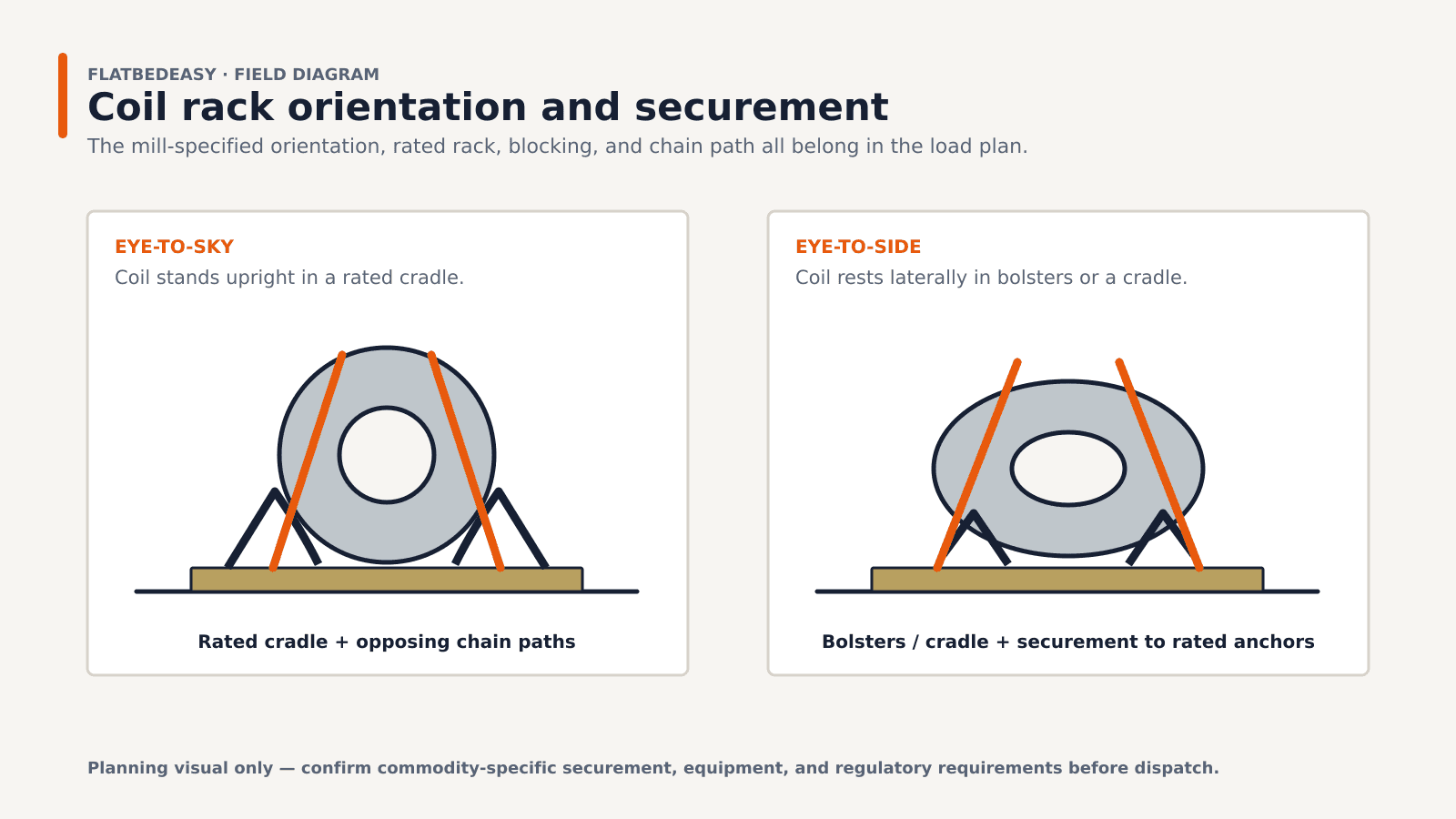 FLATBEDEASY · FIELD DIAGRAM

Coil rack orientation and securement

The mill-specified orientation, rated rack, blocking, and chain path all belong in the load plan.

EYE-TO-SKY

Coil stands upright in a rated cradle.

Rated cradle + opposing chain paths

EYE-TO-SIDE

Coil rests laterally in bolsters or a cradle.

Bolsters / cradle + securement to rated anchors

Planning visual only — confirm commodity-specific securement, equipment, and regulatory requirements before dispatch.